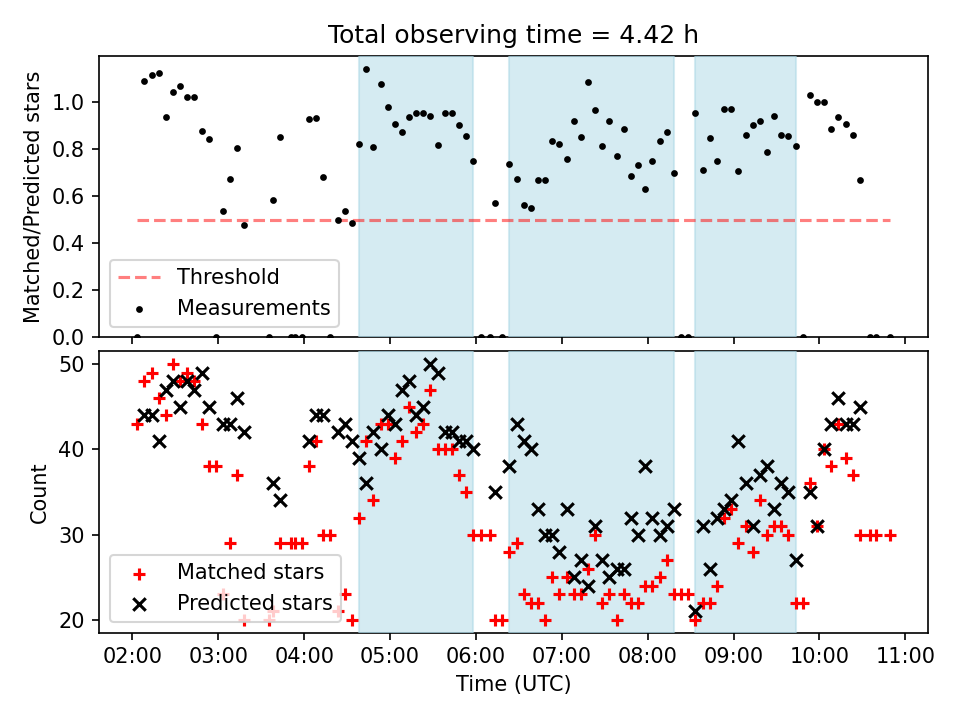 Total observing time = 4.42 h

Matched/Predicted stars

1.0
0.8
0.6
0.4
0.2
0.0

Threshold
Measurements

Count

50
40
30
20

Matched stars
Predicted stars

02:00 03:00 04:00 05:00 06:00 07:00 08:00 09:00 10:00 11:00

Time (UTC)